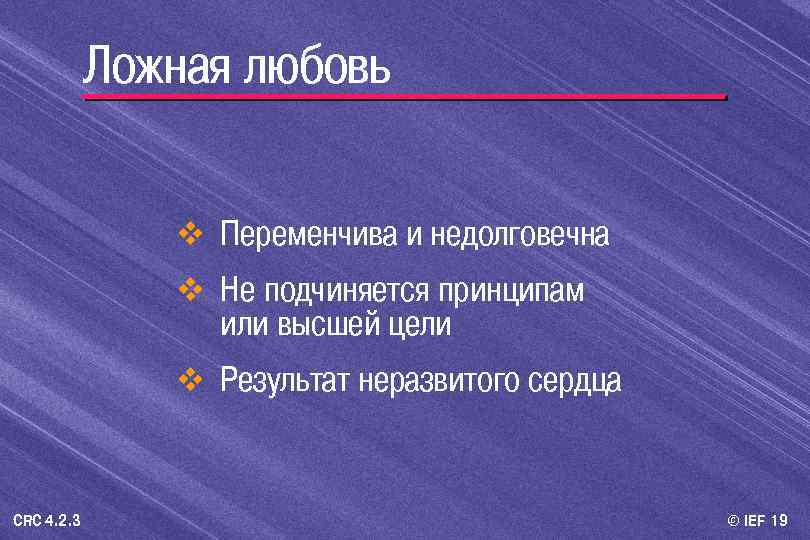 Ложная любовь

❖ Переменчива и недолговечна

❖ Не подчиняется принципам или высшей цели

❖ Результат неразвитого сердца

CRC 4.2.3

© IEF 19